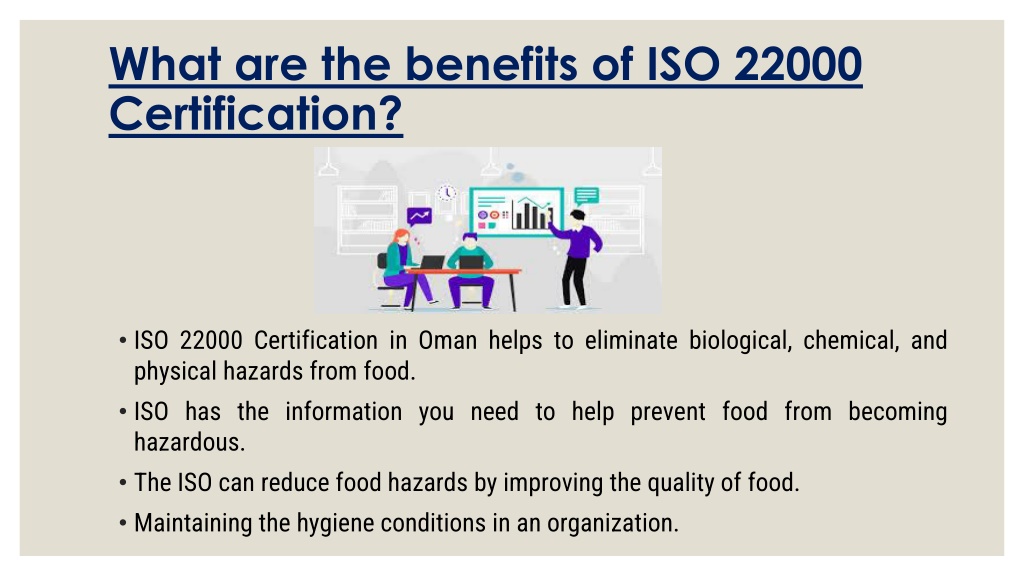 What are the benefits of ISO 22000 Certification?

• ISO 22000 Certification in Oman helps to eliminate biological, chemical, and physical hazards from food.

• ISO has the information you need to help prevent food from becoming hazardous.

• The ISO can reduce food hazards by improving the quality of food.

• Maintaining the hygiene conditions in an organization.